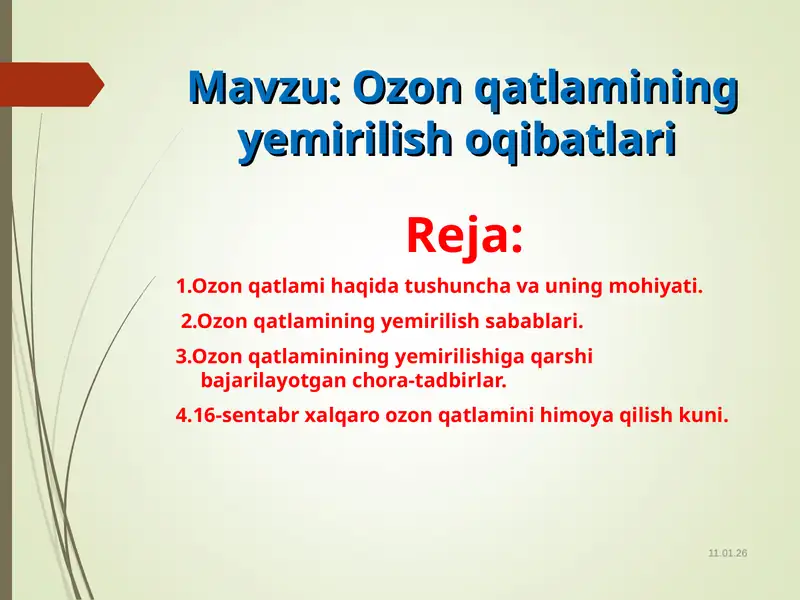 Mavzu: Ozon qatlamining yemirilish oqibatlari

Reja:

1.Ozon qatlami haqida tushuncha va uning mohiyati.

2.Ozon qatlamining yemirilish sabablari.

3.Ozon qatlaminining yemirilishiga qarshi bajarilayotgan chora-tadbirlar.

4.16-sentabr xalqaro ozon qatlamini himoya qilish kuni.

11.01.26